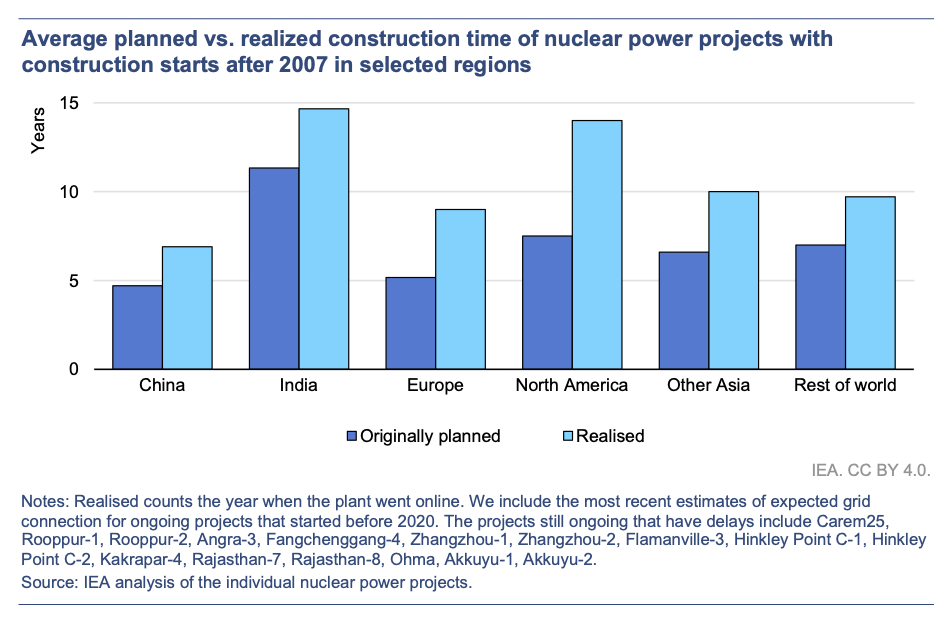 Average planned vs. realized construction time of nuclear power projects with construction starts after 2007 in selected regions

Years

15

10

5

0

China

India

Europe

North America

Other Asia

Rest of world

Originally planned

Realised

IEA. CC BY 4.0.

Notes: Realised counts the year when the plant went online. We include the most recent estimates of expected grid connection for ongoing projects that started before 2020. The projects still ongoing that have delays include Carem25, Rooppur-1, Rooppur-2, Angra-3, Fangchenggang-4, Zhangzhou-1, Zhangzhou-2, Flamanville-3, Hinkley Point C-1, Hinkley Point C-2, Kakrapar-4, Rajasthan-7, Rajasthan-8, Ohma, Akkuyu-1, Akkuyu-2.

Source: IEA analysis of the individual nuclear power projects.